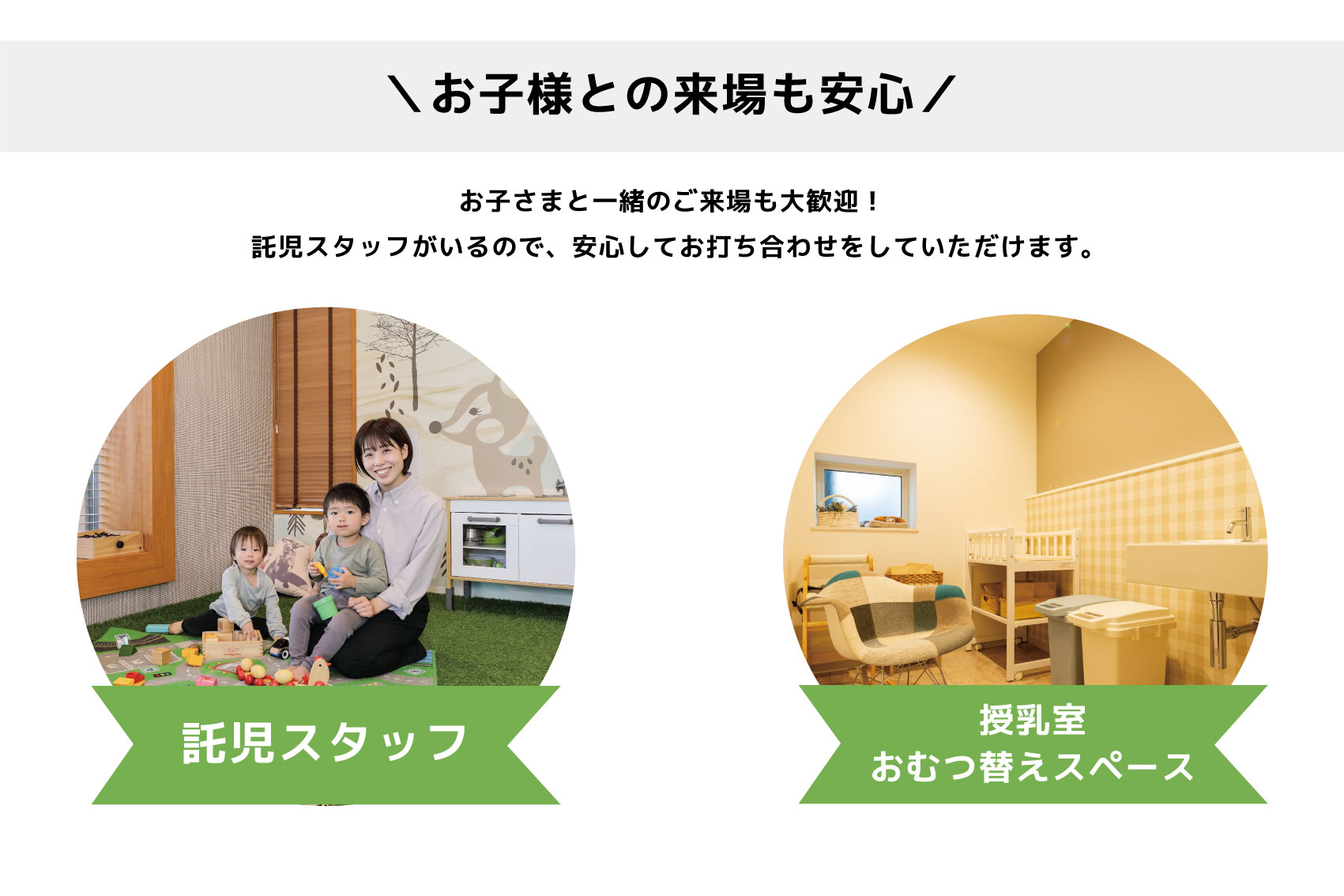 ＼お子様との来場も安心／

お子さまと一緒のご来場も大歓迎！
託児スタッフがいるので、安心してお打ち合わせをしていただけます。

託児スタッフ

授乳室
おむつ替えスペース